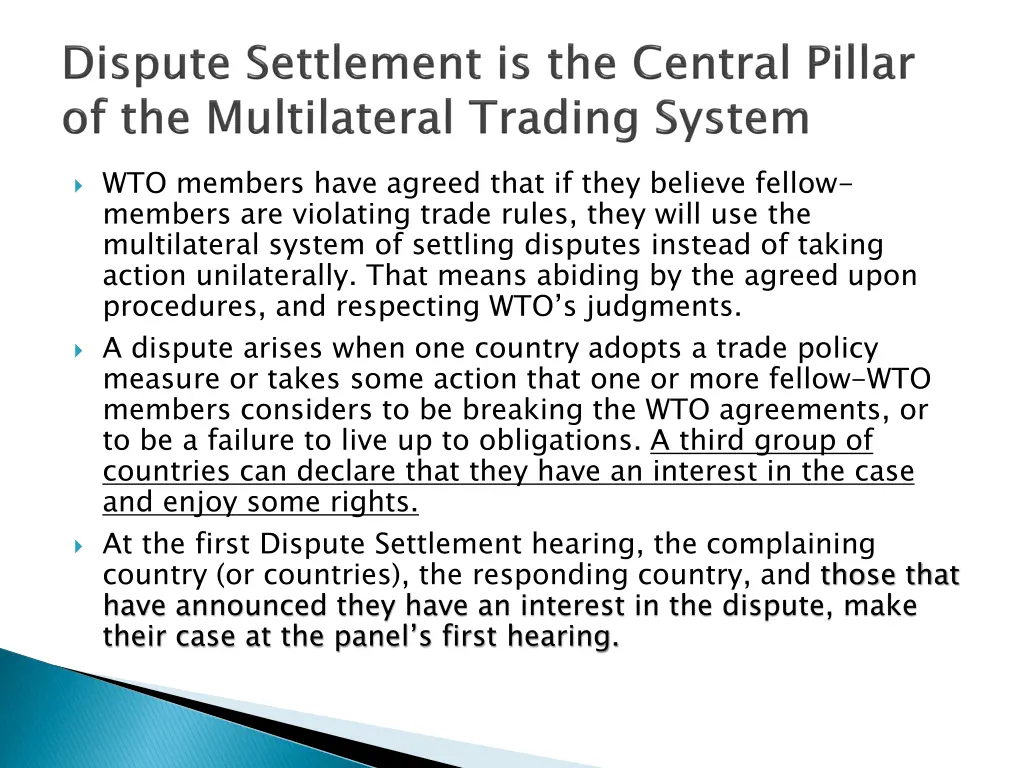 Dispute Settlement is the Central Pillar of the Multilateral Trading System

WTO members have agreed that if they believe fellow-members are violating trade rules, they will use the multilateral system of settling disputes instead of taking action unilaterally. That means abiding by the agreed upon procedures, and respecting WTO's judgments.

A dispute arises when one country adopts a trade policy measure or takes some action that one or more fellow-WTO members considers to be breaking the WTO agreements, or to be a failure to live up to obligations. A third group of countries can declare that they have an interest in the case and enjoy some rights.

At the first Dispute Settlement hearing, the complaining country (or countries), the responding country, and those that have announced they have an interest in the dispute, make their case at the panel's first hearing.